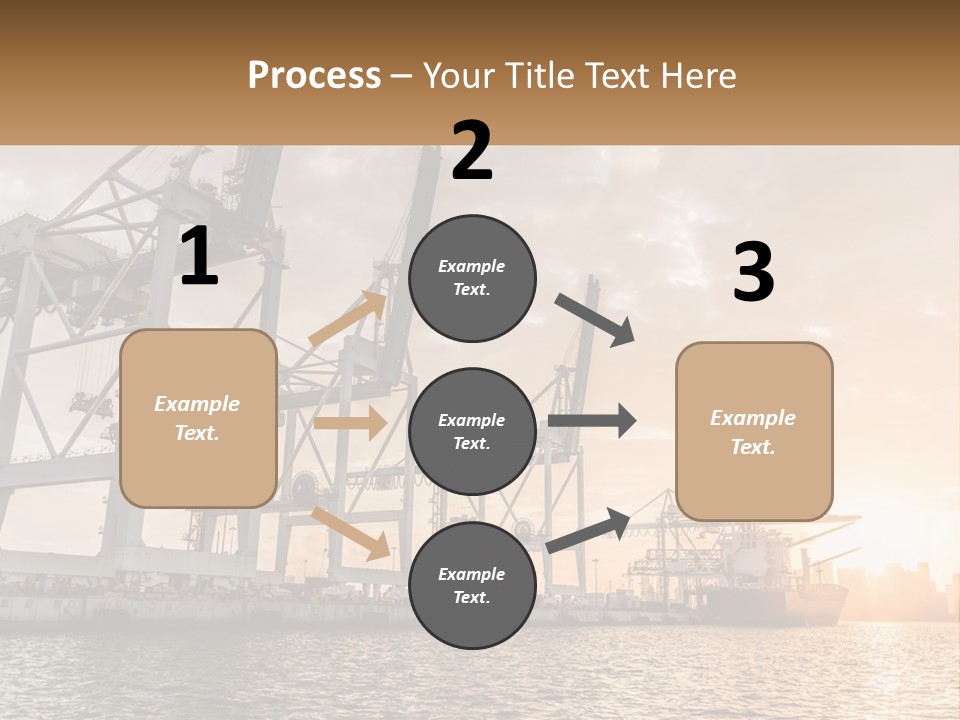 Process – Your Title Text Here

1

Example Text.

2

Example Text.

Example Text.

Example Text.

3

Example Text.